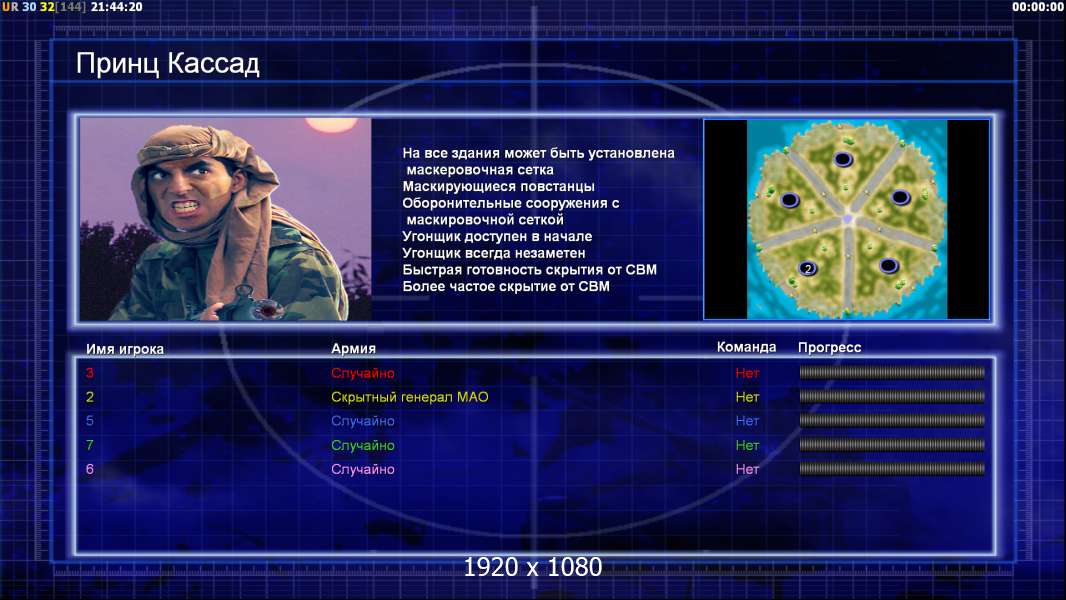 UR 30 32[144] 21:44:20

00:00:00

Принц Кассад

На все здания может быть установлена маскеровочная сетка
Маскирующиеся повстанцы
Оборонительные сооружения с маскировочной сеткой
Угонщик доступен в начале
Угонщик всегда незаметен
Быстрая готовность скрытия от СВМ
Более частое скрытие от СВМ

2

| Имя игрока | Армия | Команда | Прогресс |
|---|---|---|---|
| 3 | Случайно | Нет | |
| 2 | Скрытный генерал МАО | Нет | |
| 5 | Случайно | Нет | |
| 7 | Случайно | Нет | |
| 6 | Случайно | Нет | |

1920 x 1080